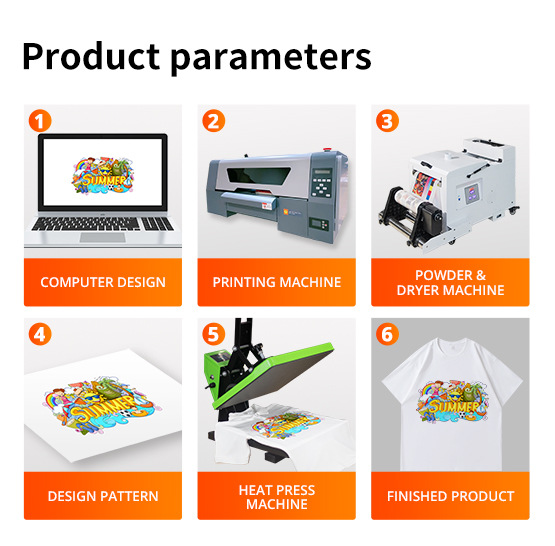 Product parameters

1

SUMMER

COMPUTER DESIGN

2

PRINTING MACHINE

3

POWDER & DRYER MACHINE

4

SUMMER

DESIGN PATTERN

5

SUMMER

HEAT PRESS MACHINE

6

SUMMER

FINISHED PRODUCT